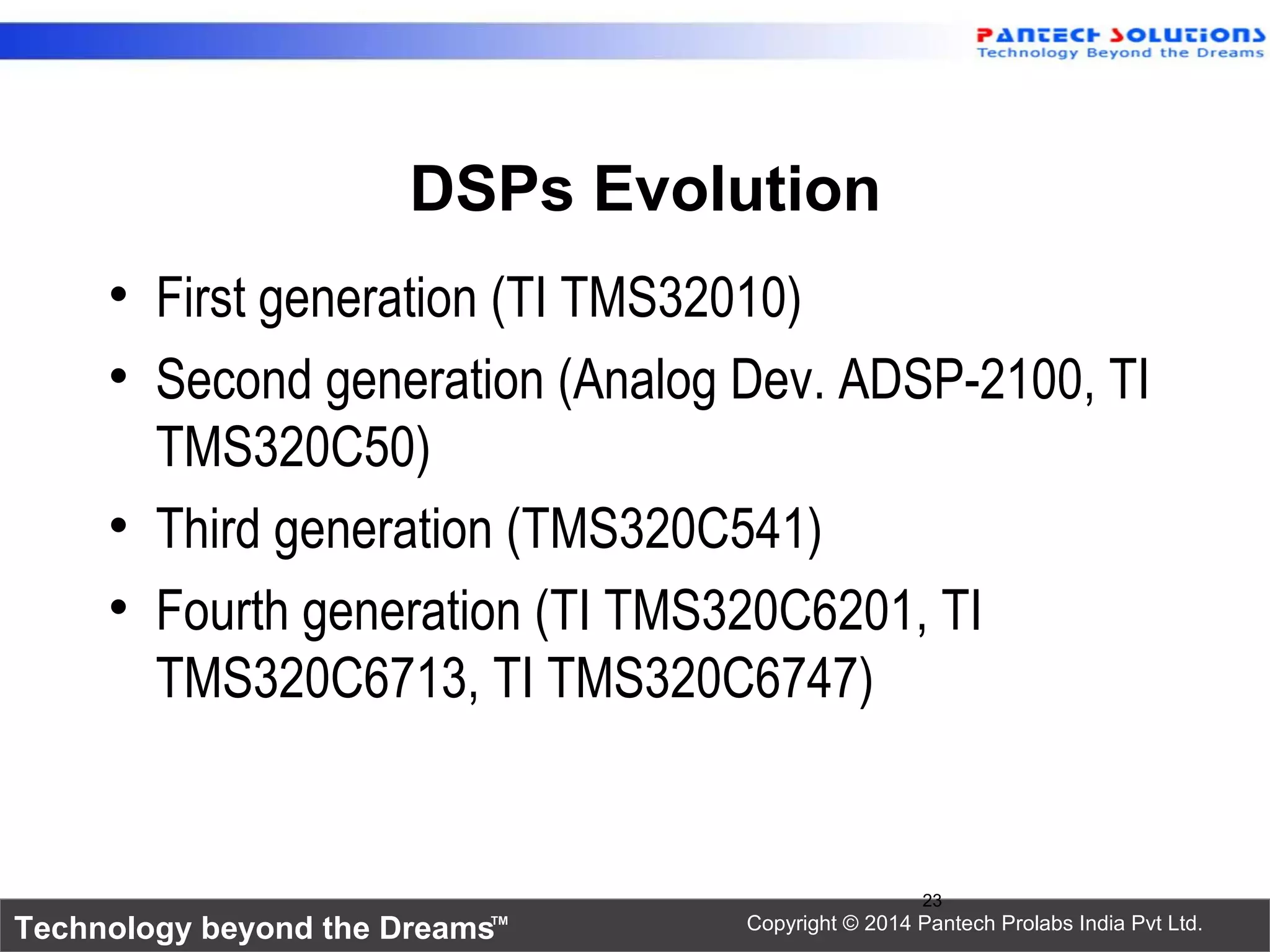 PANTECH SOLUTIONS
Technology Beyond the Dreams

DSPs Evolution

• First generation (TI TMS32010)
• Second generation (Analog Dev. ADSP-2100, TI TMS320C50)
• Third generation (TMS320C541)
• Fourth generation (TI TMS320C6201, TI TMS320C6713, TI TMS320C6747)

23

Technology beyond the Dreams™

Copyright © 2014 Pantech Prolabs India Pvt Ltd.